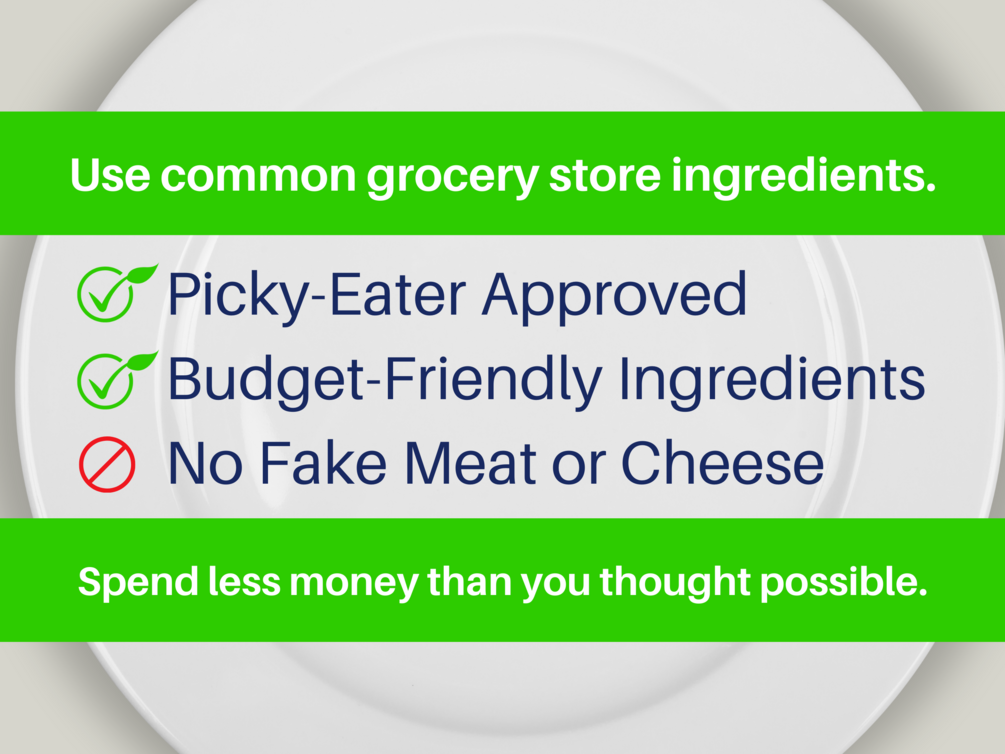 Use common grocery store ingredients.

Picky-Eater Approved
Budget-Friendly Ingredients
No Fake Meat or Cheese

Spend less money than you thought possible.